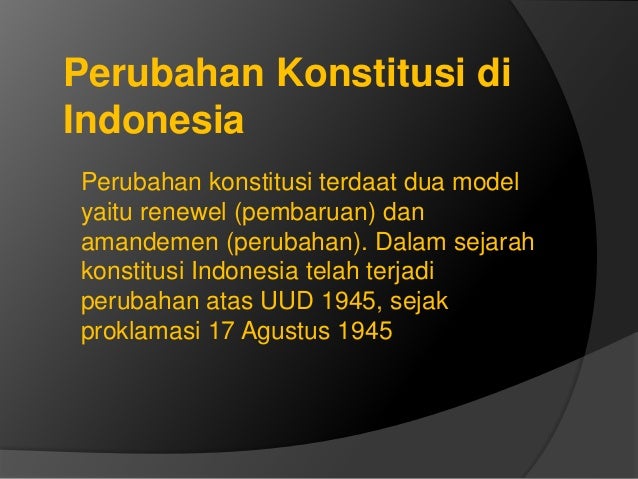 Perubahan Konstitusi di Indonesia

Perubahan konstitusi terdaat dua model yaitu renewel (pembaruan) dan amandemen (perubahan). Dalam sejarah konstitusi Indonesia telah terjadi perubahan atas UUD 1945, sejak proklamasi 17 Agustus 1945